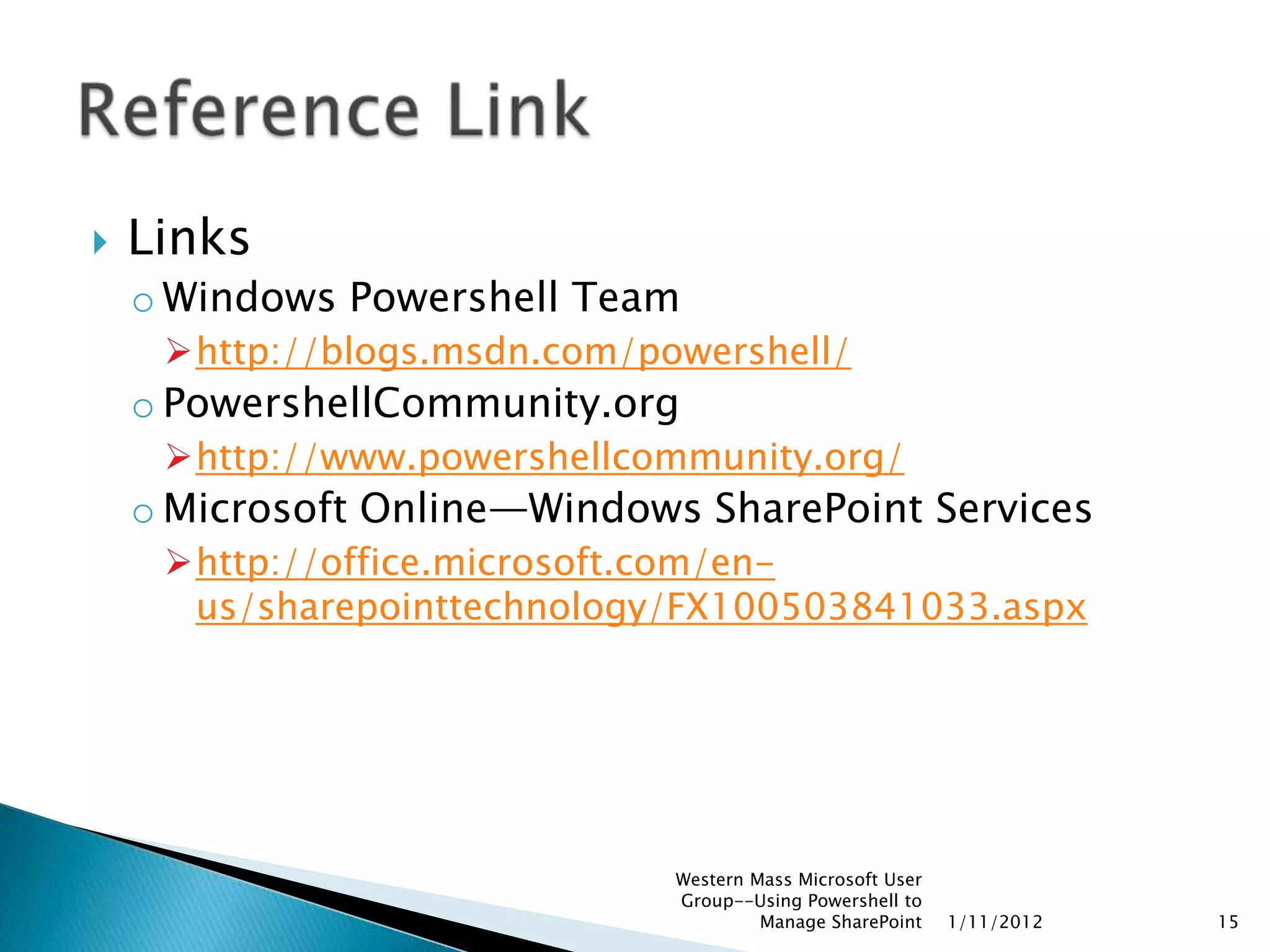 Reference Link

Links

Windows Powershell Team

http://blogs.msdn.com/powershell/

PowershellCommunity.org

http://www.powershellcommunity.org/

Microsoft Online—Windows SharePoint Services

http://office.microsoft.com/en-us/sharepointtechnology/FX100503841033.aspx

Western Mass Microsoft User Group--Using Powershell to Manage SharePoint 1/11/2012 15